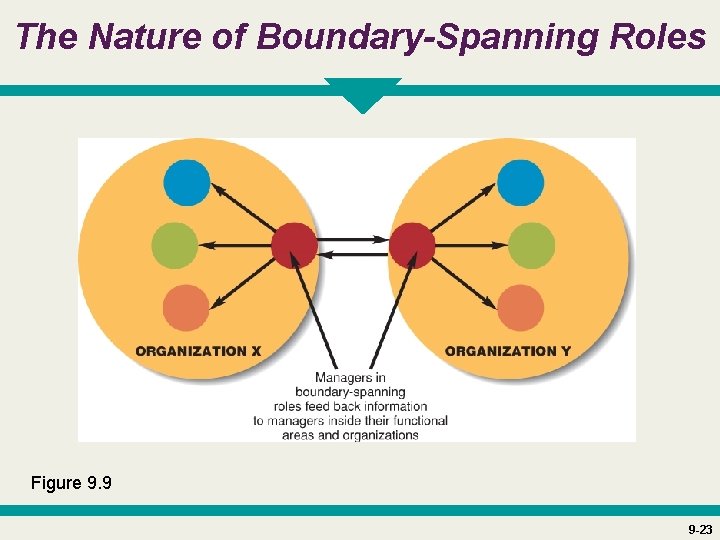 The Nature of Boundary-Spanning Roles

ORGANIZATION X

ORGANIZATION Y

Managers in boundary-spanning roles feed back information to managers inside their functional areas and organizations

Figure 9.9

9-23